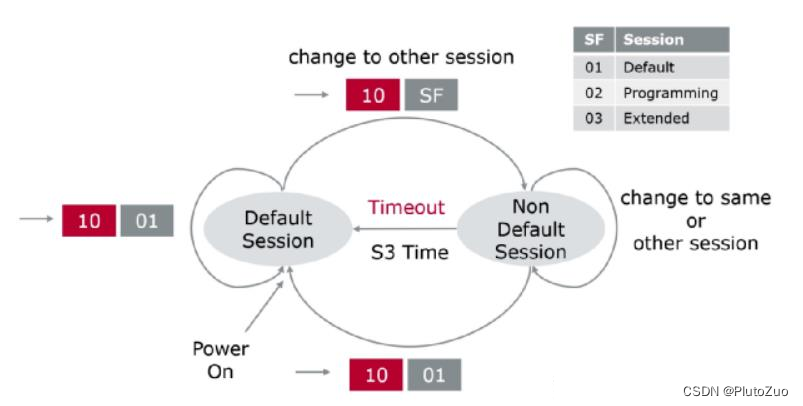 change to other session

10 SF

| SF | Session |
|---|---|
| 01 | Default |
| 02 | Programming |
| 03 | Extended |

10 01

Default Session

Timeout

S3 Time

Non Default Session

change to same or other session

Power On

10 01

CSDN @PlutoZuo